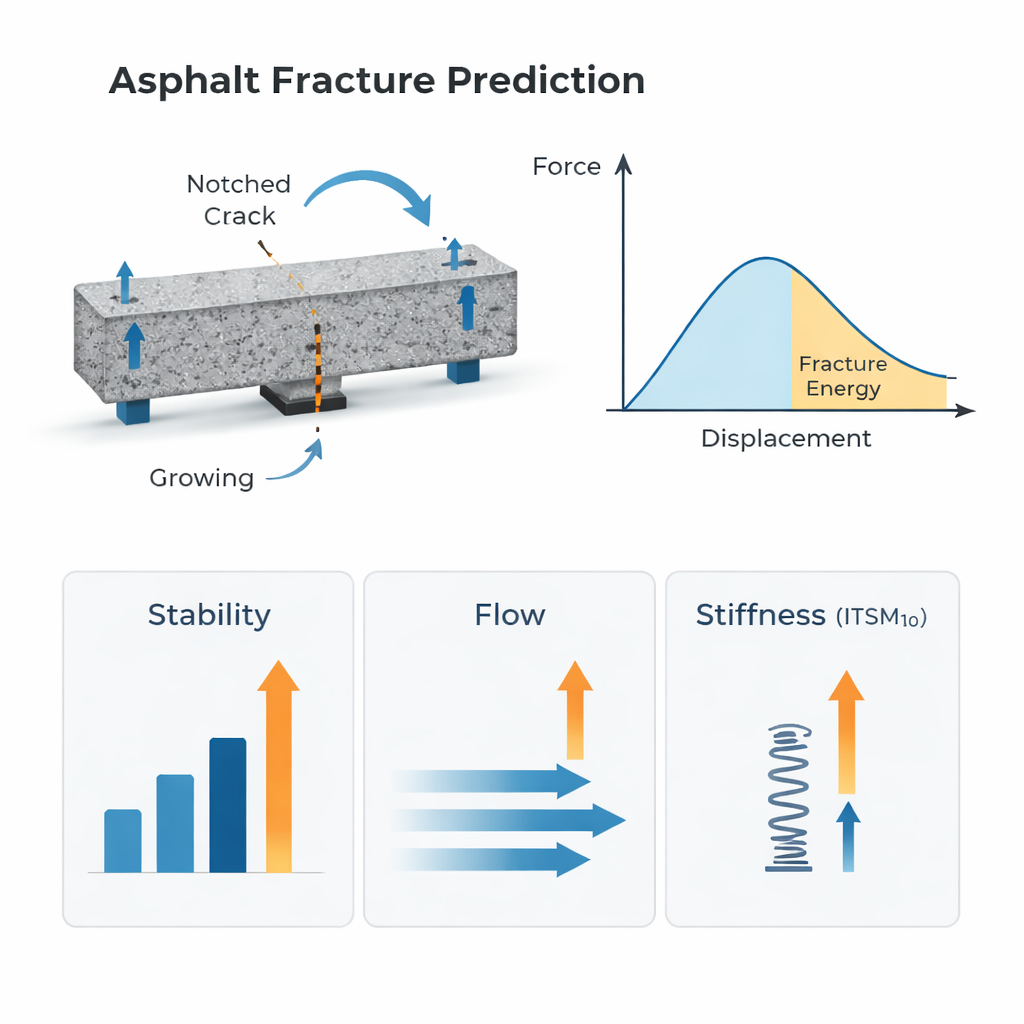 Asphalt Fracture Prediction

Notched Crack

Growing

Force

Fracture Energy

Displacement

Stability

Flow

Stiffness (ITSM$_{10}$)